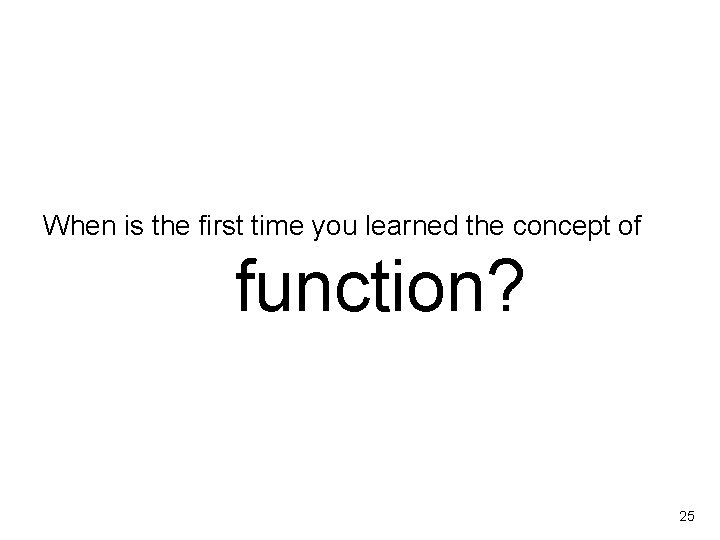 When is the first time you learned the concept of

function?

25